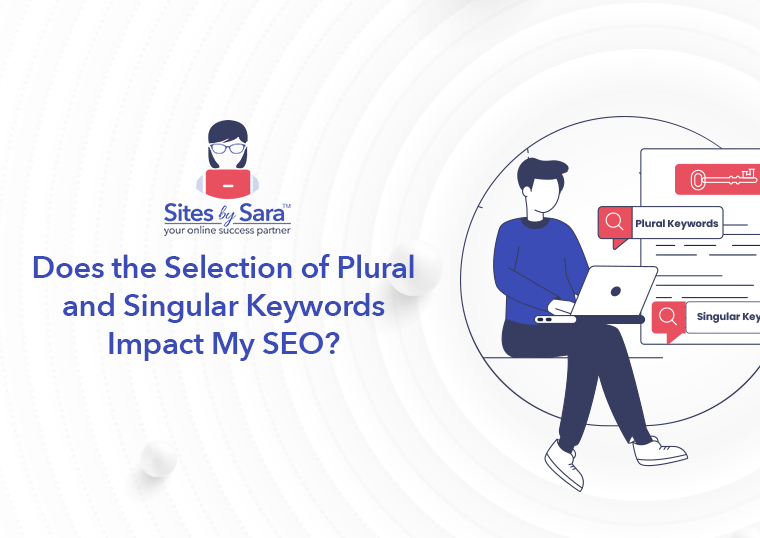 Sites by Sara™
your online success partner

Does the Selection of Plural and Singular Keywords Impact My SEO?

Plural Keywords

Singular Key